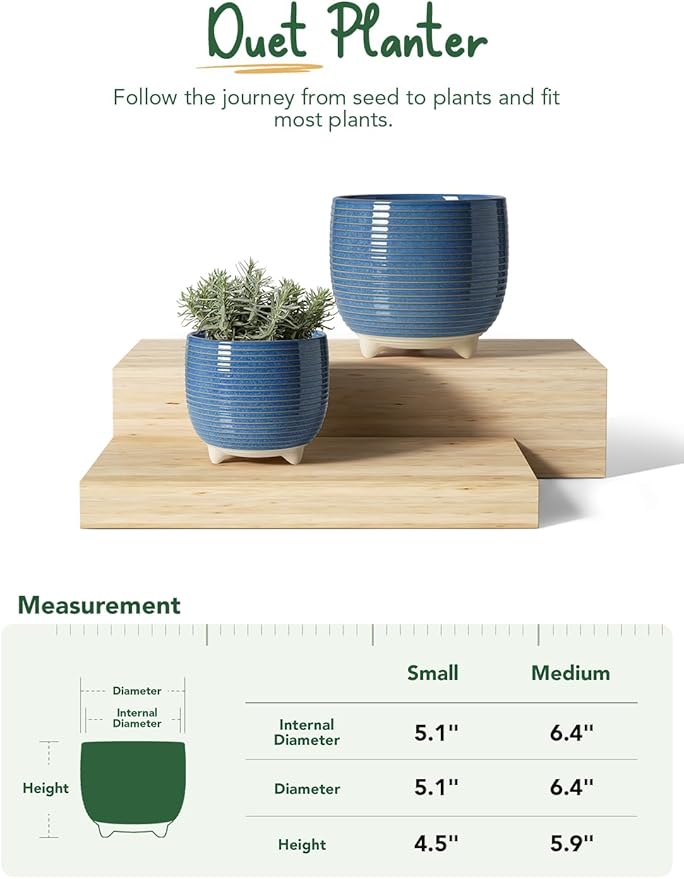 Duet Planter

Follow the journey from seed to plants and fit most plants.

Measurement

Diameter
Internal Diameter
Height

| | Small | Medium |
|---|---|---|
| Internal Diameter | 5.1'' | 6.4'' |
| Diameter | 5.1'' | 6.4'' |
| Height | 4.5'' | 5.9'' |